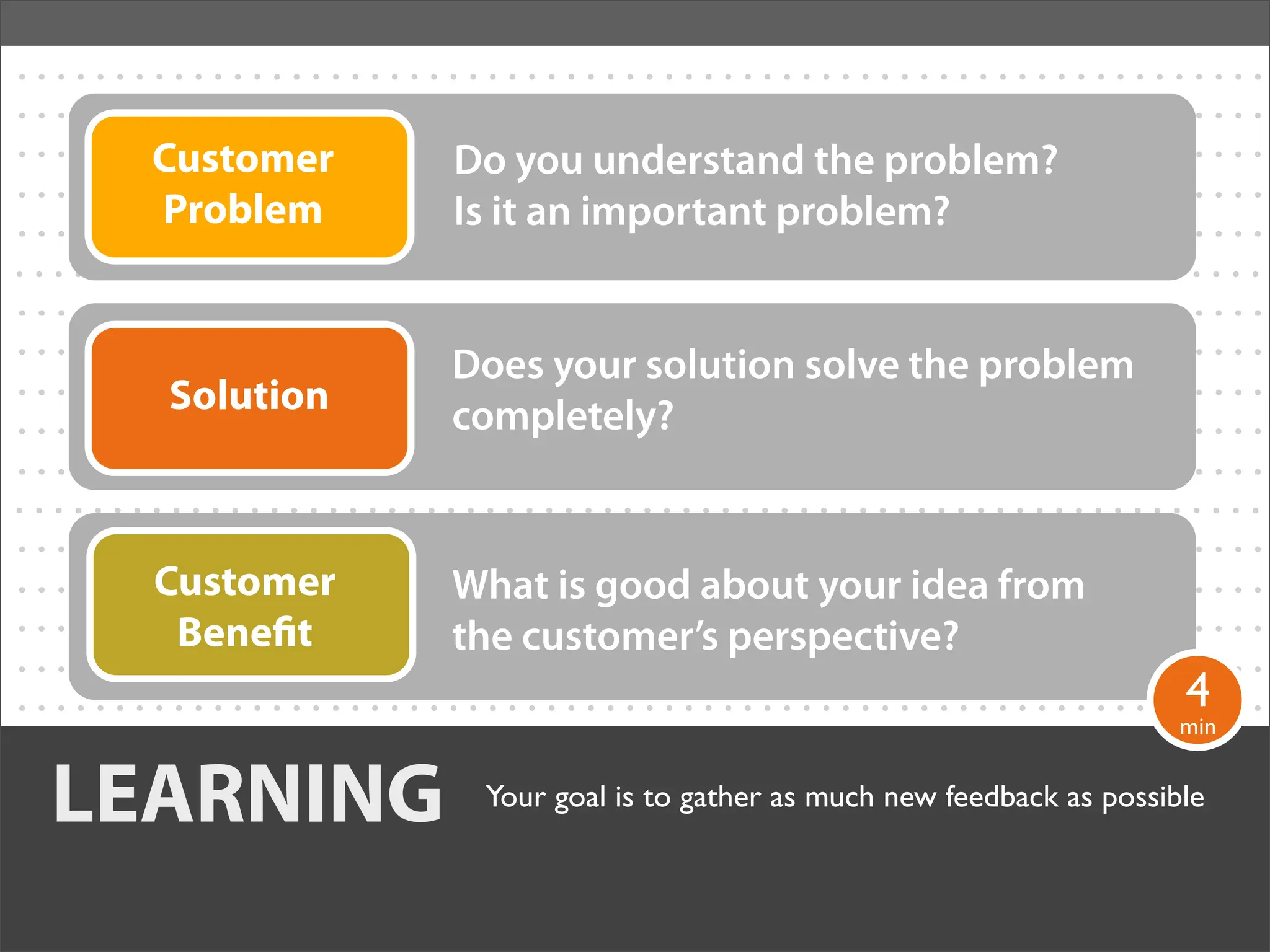 Customer Problem

Do you understand the problem?
Is it an important problem?

Solution

Does your solution solve the problem completely?

Customer Benefit

What is good about your idea from the customer's perspective?

4
min

LEARNING

Your goal is to gather as much new feedback as possible